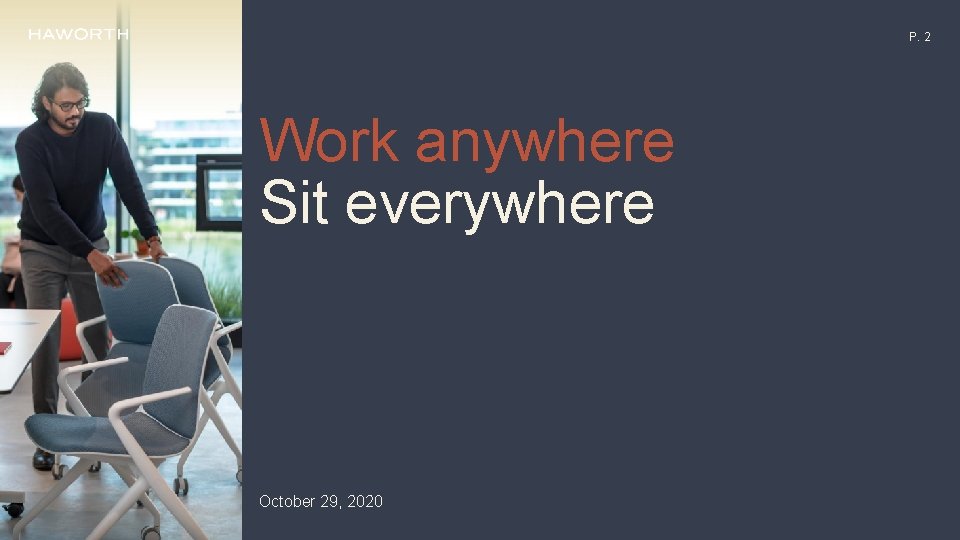 HAWORTH

P. 2

Work anywhere
Sit everywhere

October 29, 2020